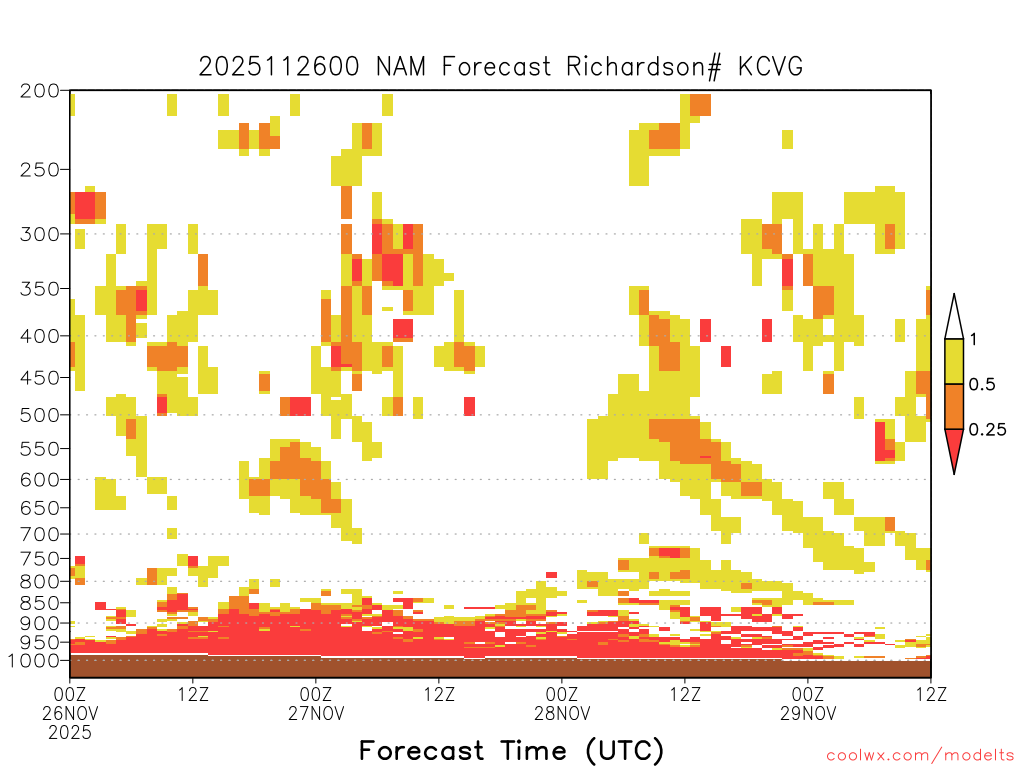 2025112600 NAM Forecast Richardson# KCVG

200
250
300
350
400
450
500
550
600
650
700
750
800
850
900
950
1000

1
0.5
0.25

00Z 26NOV 2025
12Z
00Z 27NOV
12Z
00Z 28NOV
12Z
00Z 29NOV
12Z

Forecast Time (UTC)

coolwx.com/modelts